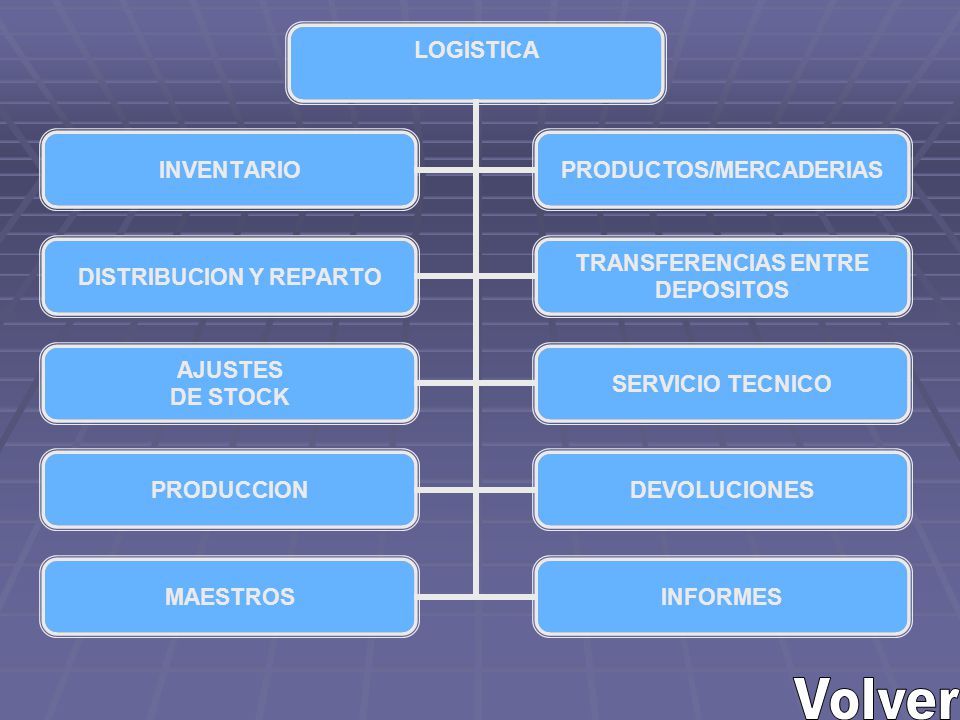 LOGISTICA

INVENTARIO

PRODUCTOS/MERCADERIAS

DISTRIBUCION Y REPARTO

TRANSFERENCIAS ENTRE DEPOSITOS

AJUSTES DE STOCK

SERVICIO TECNICO

PRODUCCION

DEVOLUCIONES

MAESTROS

INFORMES

Volver